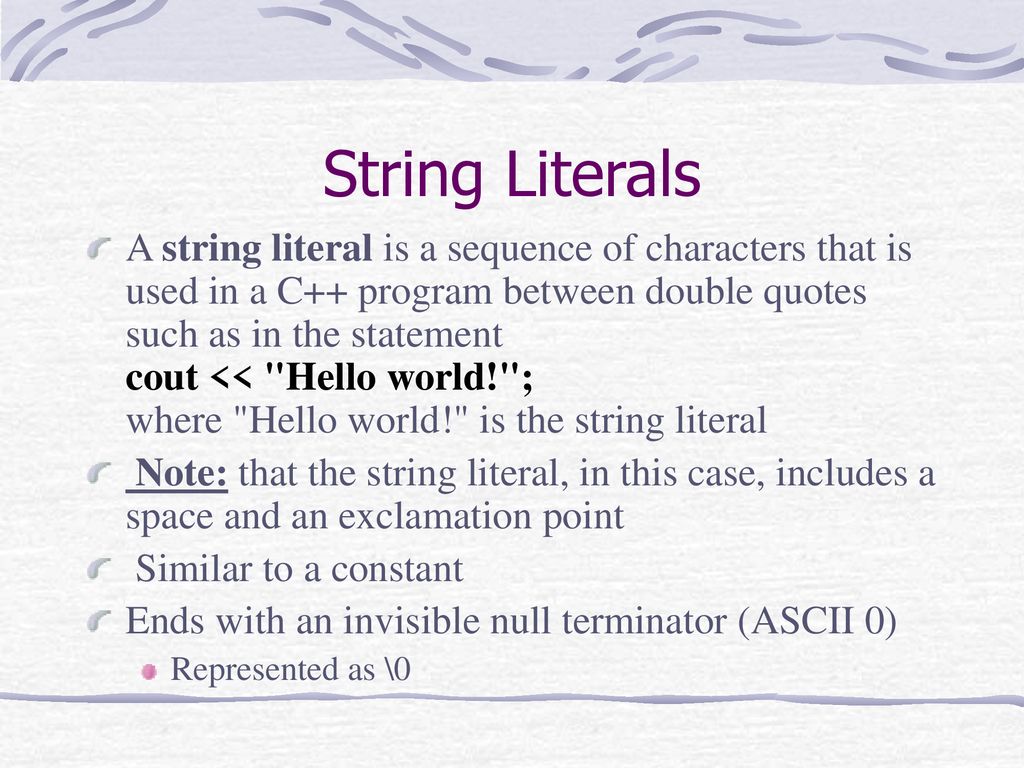 String Literals

A string literal is a sequence of characters that is used in a C++ program between double quotes such as in the statement
cout << "Hello world!";
where "Hello world!" is the string literal

Note: that the string literal, in this case, includes a space and an exclamation point

Similar to a constant

Ends with an invisible null terminator (ASCII 0)

Represented as \0